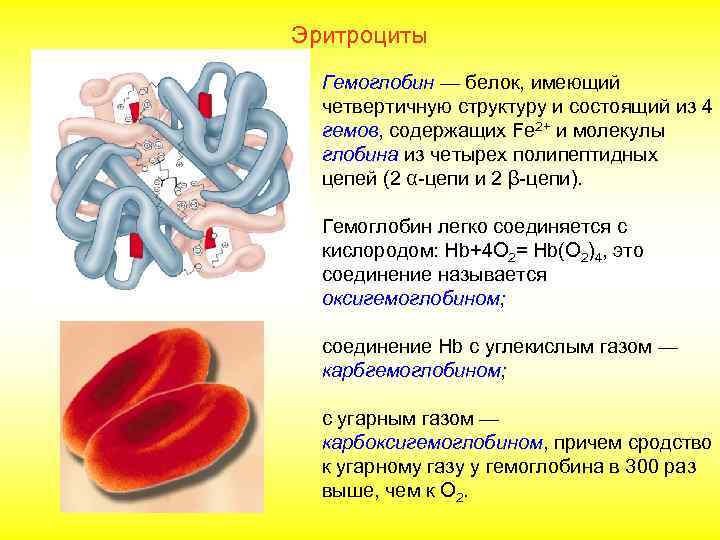 Эритроциты

Гемоглобин — белок, имеющий четвертичную структуру и состоящий из 4 гемов, содержащих $Fe^{2+}$ и молекулы глобина из четырех полипептидных цепей (2 α-цепи и 2 β-цепи).

Гемоглобин легко соединяется с кислородом: $Hb+4O_2= Hb(O_2)_4$, это соединение называется оксигемоглобином;

соединение Hb с углекислым газом — карбгемоглобином;

с угарным газом — карбоксигемоглобином, причем сродство к угарному газу у гемоглобина в 300 раз выше, чем к $O_2$.